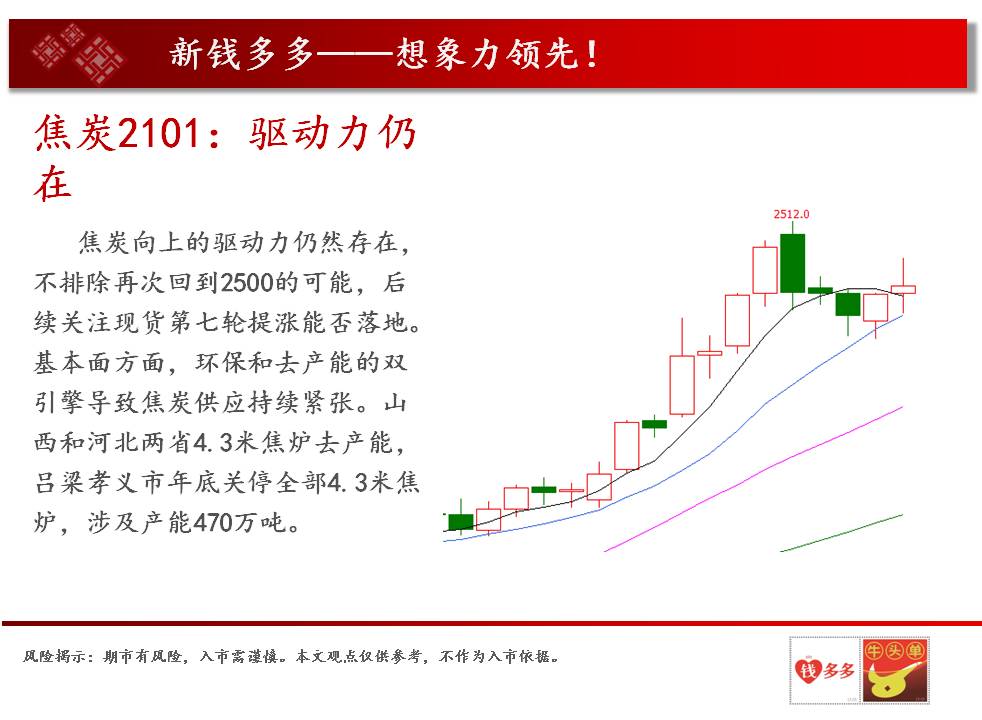 新钱多多——想象力领先！

焦炭2101：驱动力仍在

焦炭向上的驱动力仍然存在，不排除再次回到2500的可能，后续关注现货第七轮提涨能否落地。基本面方面，环保和去产能的双引擎导致焦炭供应持续紧张。山西和河北两省4.3米焦炉去产能，吕梁孝义市年底关停全部4.3米焦炉，涉及产能470万吨。

2512.0

风险揭示：期市有风险，入市需谨慎。本文观点仅供参考，不作为入市依据。

钱多多

牛头单